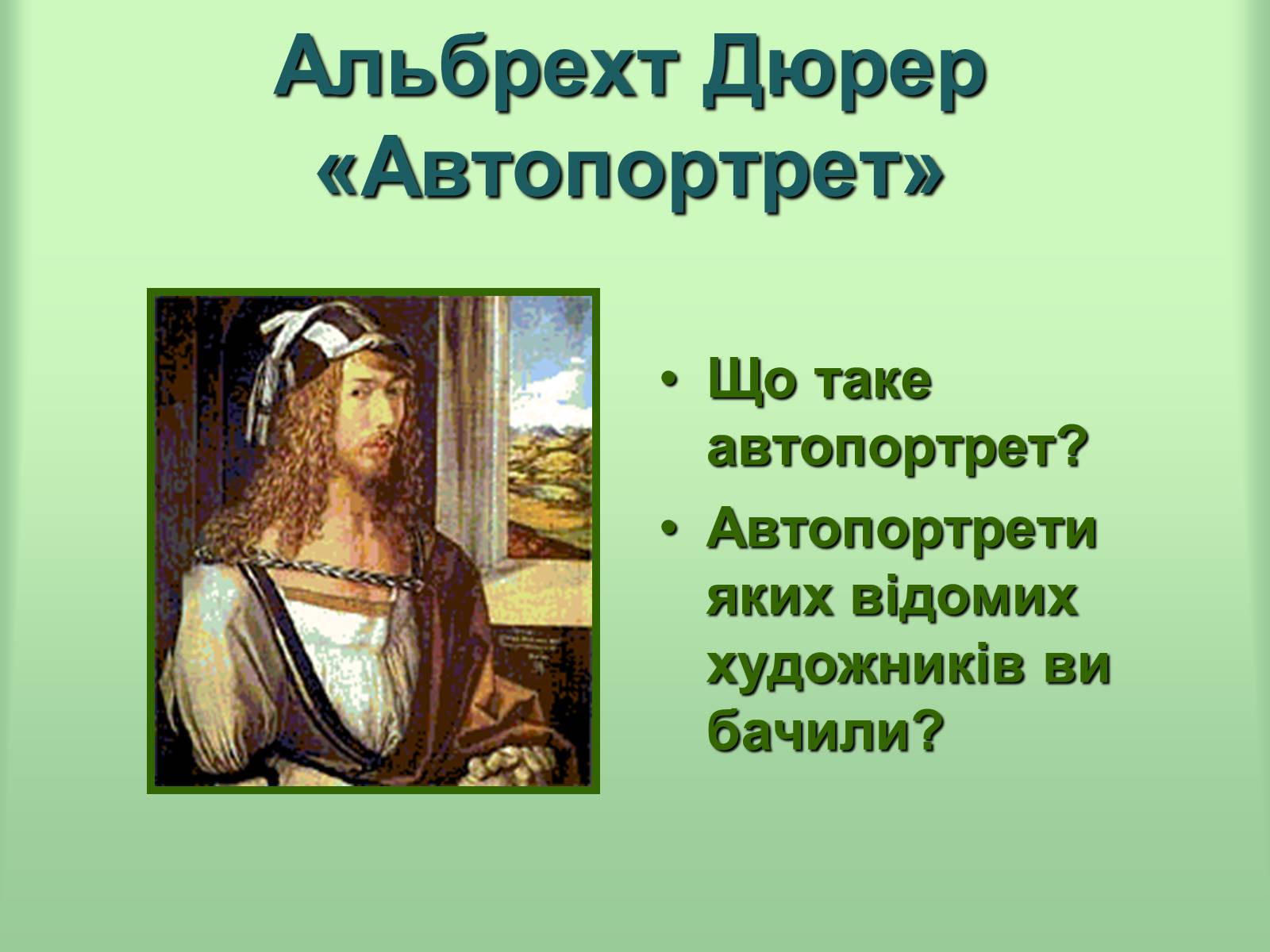 Альбрехт Дюрер «Автопортрет»

• Що таке автопортрет?
• Автопортрети яких відомих художників ви бачили?